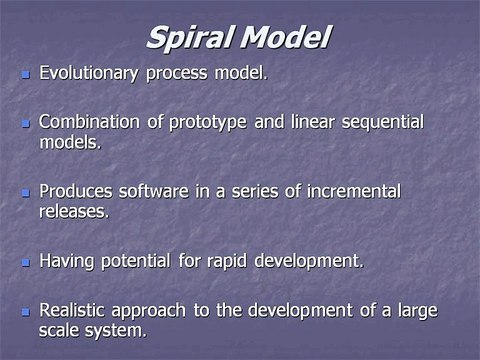 Spiral Model

Evolutionary process model.

Combination of prototype and linear sequential models.

Produces software in a series of incremental releases.

Having potential for rapid development.

Realistic approach to the development of a large scale system.